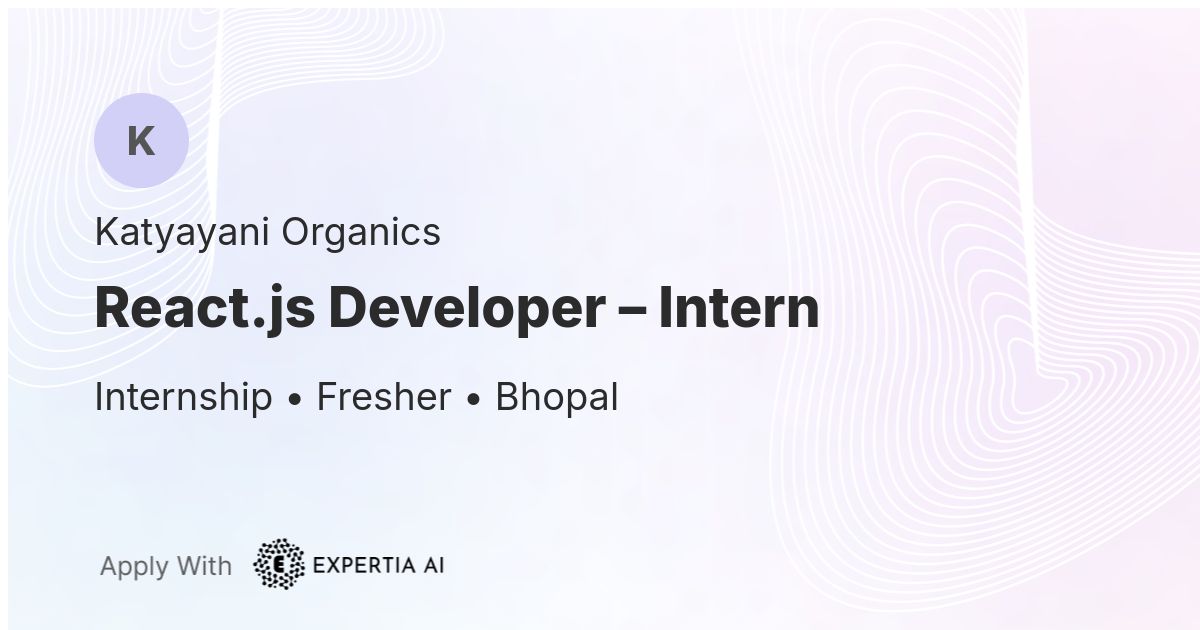 K

Katyayani Organics

React.js Developer – Intern

Internship • Fresher • Bhopal

Apply With E EXPERTIA AI